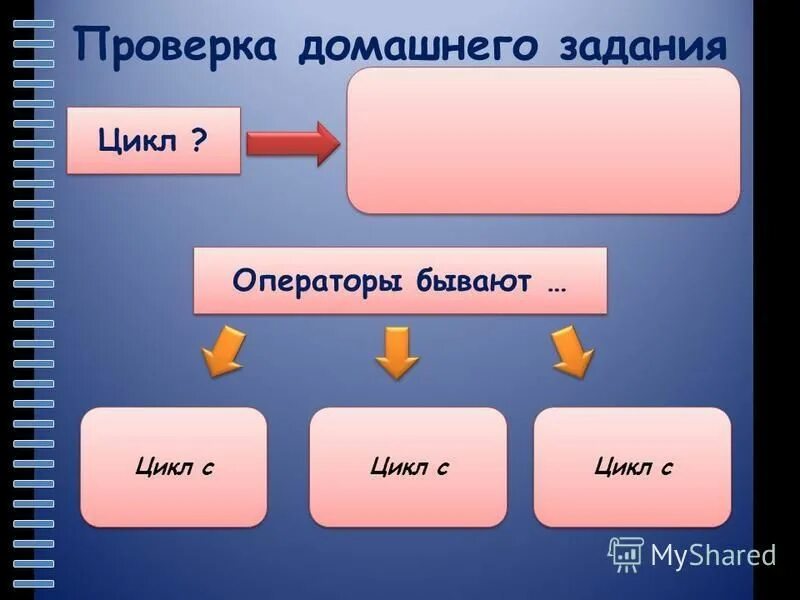 Проверка домашнего задания

Цикл ?

Операторы бывают …

Цикл с

Цикл с

Цикл с

MyShared